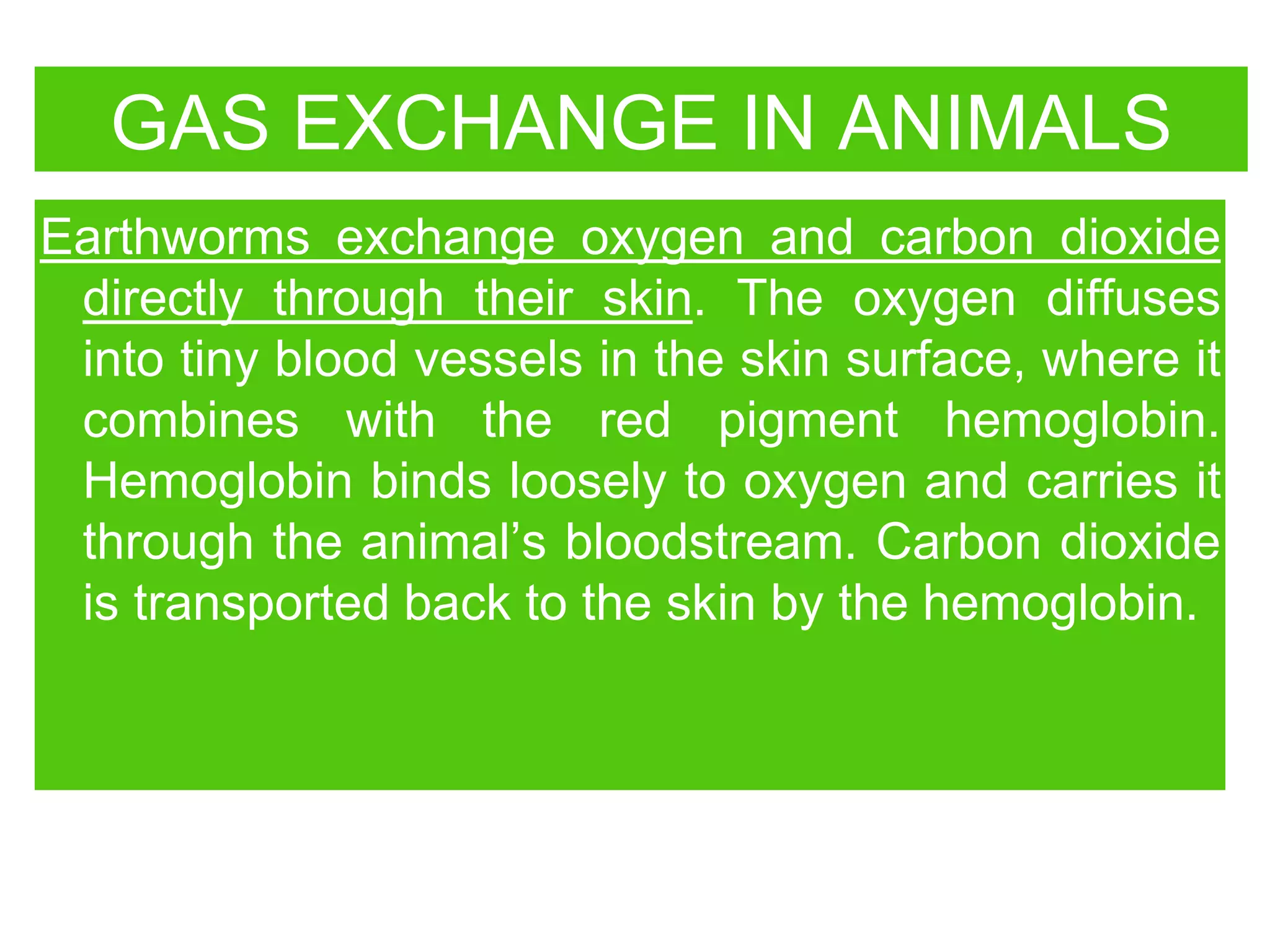 GAS EXCHANGE IN ANIMALS

Earthworms exchange oxygen and carbon dioxide directly through their skin. The oxygen diffuses into tiny blood vessels in the skin surface, where it combines with the red pigment hemoglobin. Hemoglobin binds loosely to oxygen and carries it through the animal’s bloodstream. Carbon dioxide is transported back to the skin by the hemoglobin.